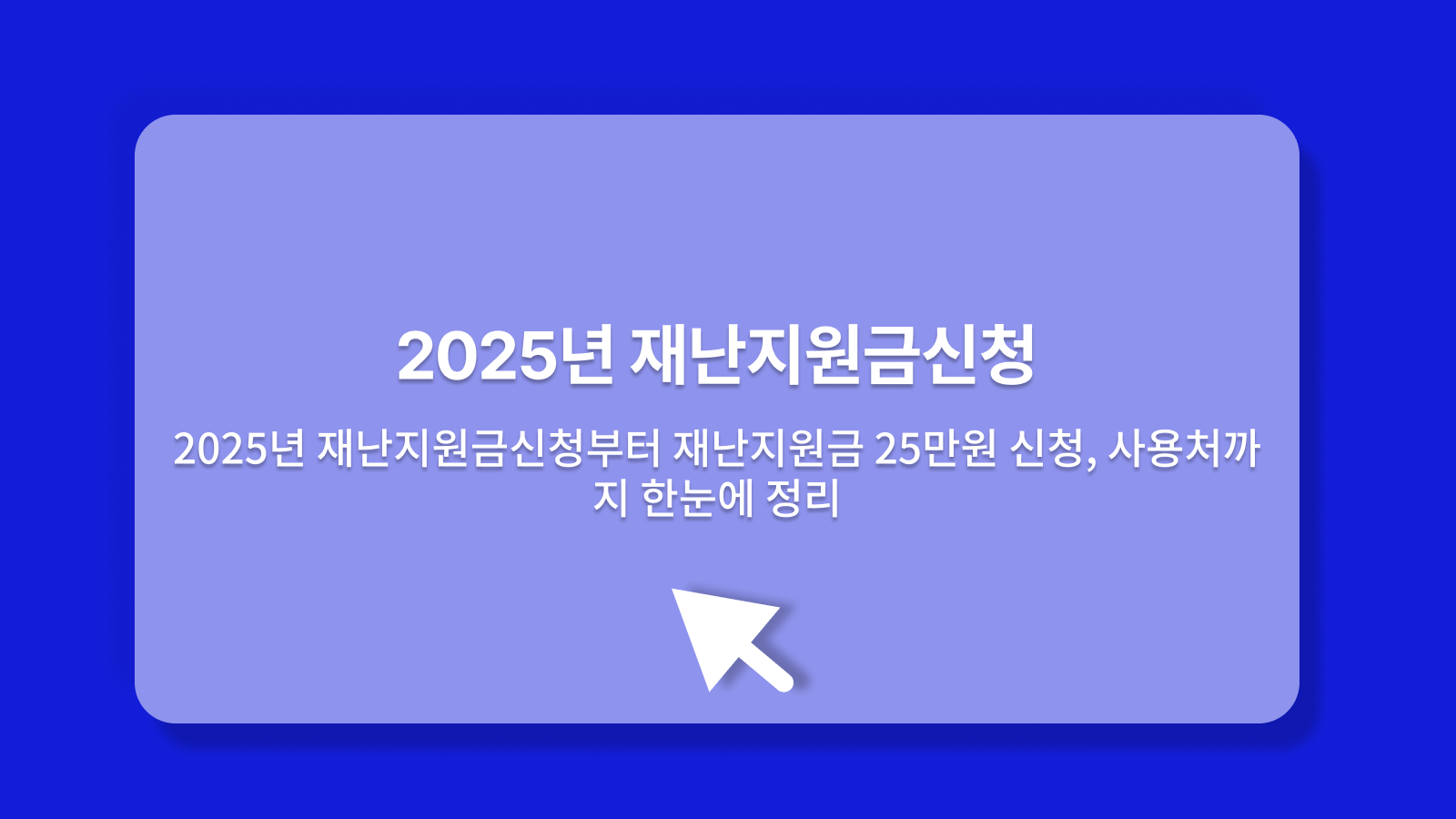 2025년 재난지원금신청

2025년 재난지원금신청부터 재난지원금 25만원 신청, 사용처까지 한눈에 정리